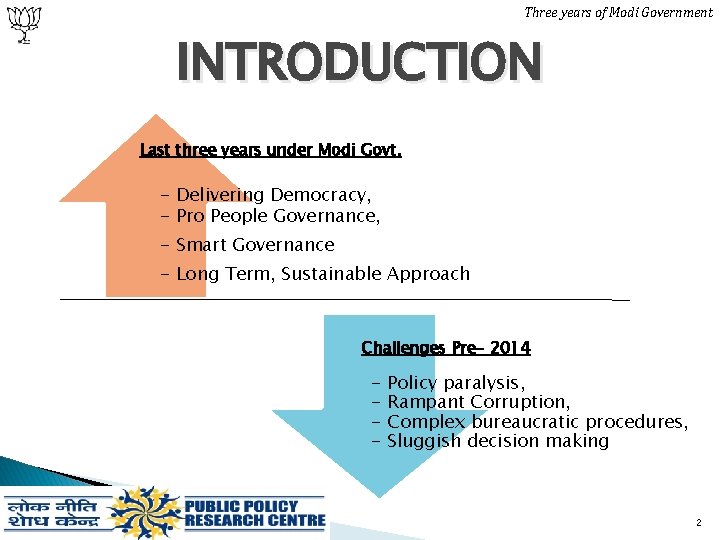 Three years of Modi Government

INTRODUCTION

Last three years under Modi Govt.

- Delivering Democracy,
- Pro People Governance,
- Smart Governance
- Long Term, Sustainable Approach

Challenges Pre- 2014

- Policy paralysis,
- Rampant Corruption,
- Complex bureaucratic procedures,
- Sluggish decision making

लोक नीति शोध केन्द्र PUBLIC POLICY RESEARCH CENTRE

2